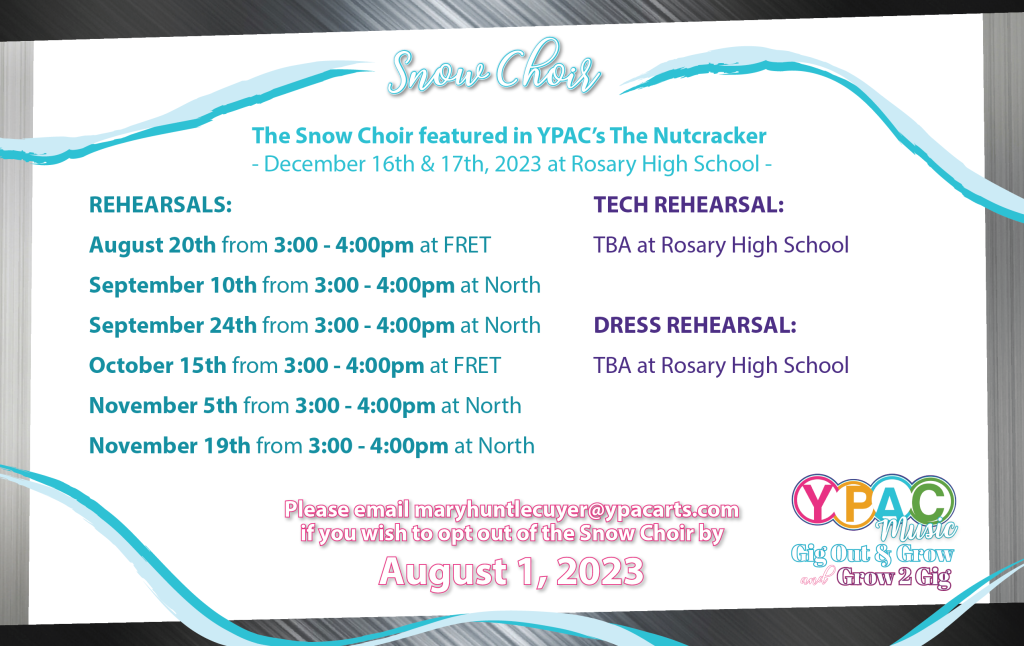 Snow Choir

The Snow Choir featured in YPAC's The Nutcracker
- December 16th & 17th, 2023 at Rosary High School -

REHEARSALS:

August 20th from 3:00 - 4:00pm at FRET

September 10th from 3:00 - 4:00pm at North

September 24th from 3:00 - 4:00pm at North

October 15th from 3:00 - 4:00pm at FRET

November 5th from 3:00 - 4:00pm at North

November 19th from 3:00 - 4:00pm at North

TECH REHEARSAL:

TBA at Rosary High School

DRESS REHEARSAL:

TBA at Rosary High School

Please email maryhuntlecuyer@ypacarts.com if you wish to opt out of the Snow Choir by

August 1, 2023

YPAC Music
Gig Out & Grow
and Grow 2 Gig